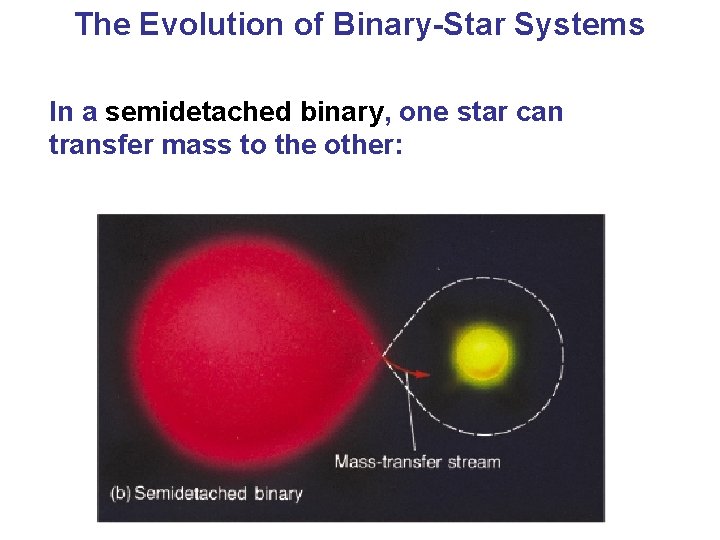 The Evolution of Binary-Star Systems

In a semidetached binary, one star can transfer mass to the other:

Mass-transfer stream

(b) Semidetached binary